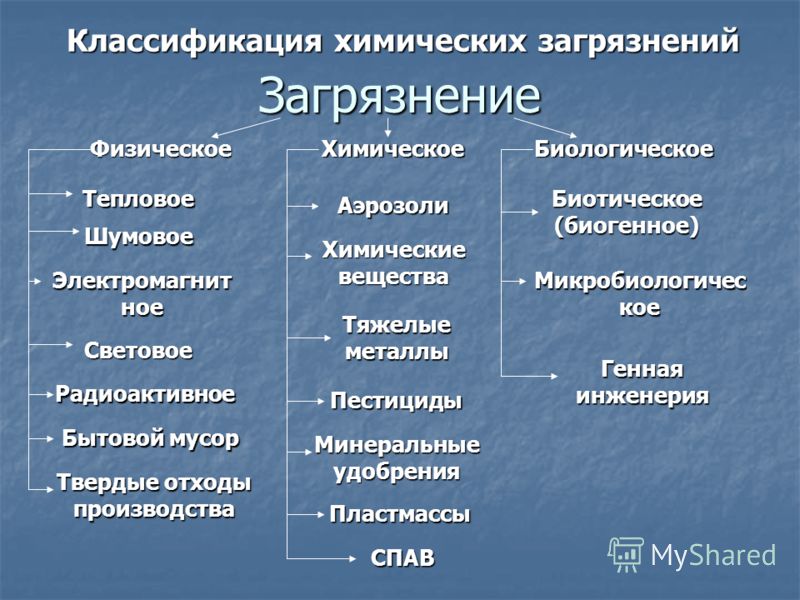 Классификация химических загрязнений

Загрязнение

Физическое

Тепловое

Шумовое

Электромагнитное

Световое

Радиоактивное

Бытовой мусор

Твердые отходы производства

Химическое

Аэрозоли

Химические вещества

Тяжелые металлы

Пестициды

Минеральные удобрения

Пластмассы

СПАВ

Биологическое

Биотическое (биогенное)

Микробиологическое

Генная инженерия

MyShared